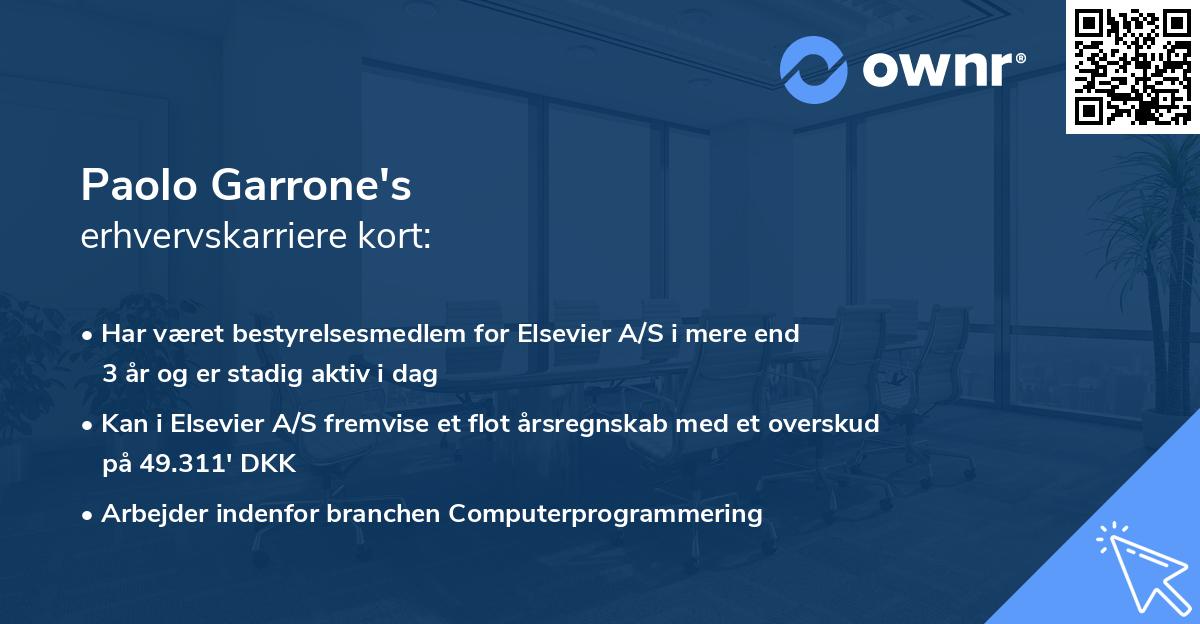 ownr®

Paolo Garrone's
erhvervskarriere kort:

• Har været bestyrelsesmedlem for Elsevier A/S i mere end 3 år og er stadig aktiv i dag

• Kan i Elsevier A/S fremvise et flot årsregnskab med et overskud på 49.311' DKK

• Arbejder indenfor branchen Computerprogrammering